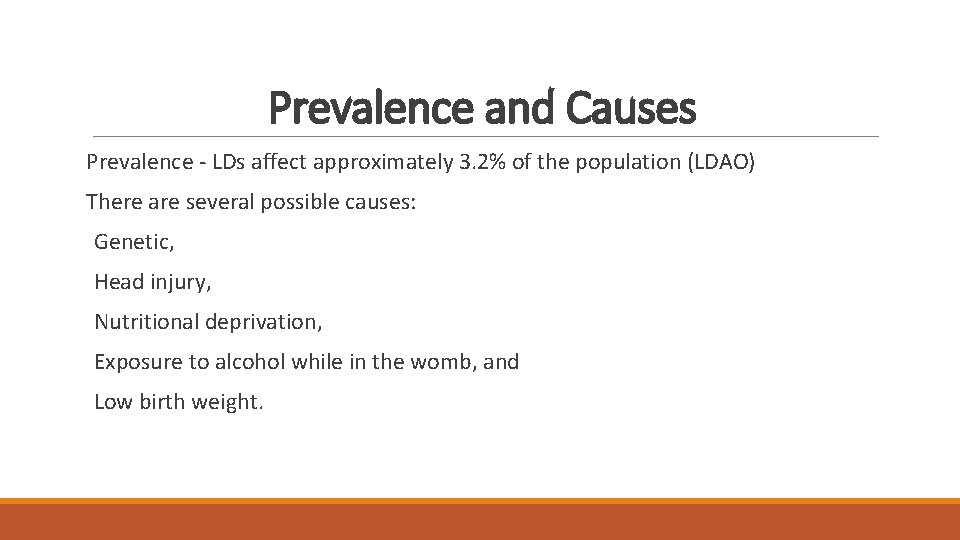 Prevalence and Causes

Prevalence - LDs affect approximately 3.2% of the population (LDAO)

There are several possible causes:

Genetic,

Head injury,

Nutritional deprivation,

Exposure to alcohol while in the womb, and

Low birth weight.